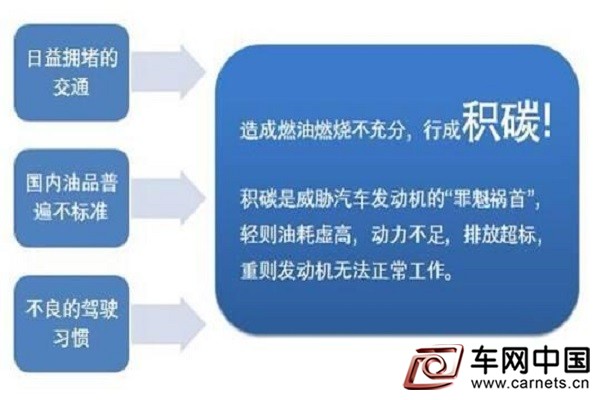 日益拥堵的交通

国内油品普遍不标准

不良的驾驶习惯

造成燃油燃烧不充分，行成积碳！

积碳是威胁汽车发动机的“罪魁祸首”，轻则油耗虚高，动力不足，排放超标，重则发动机无法正常工作。

车网中国
www.carnets.cn